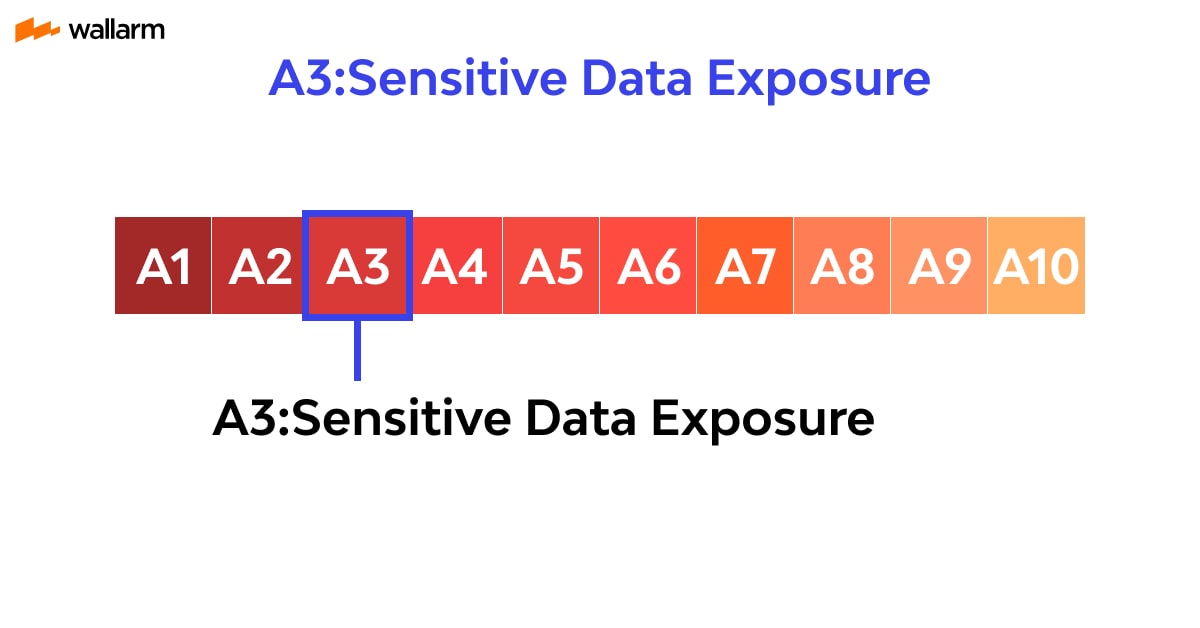 wallarm

A3:Sensitive Data Exposure

A1 A2 A3 A4 A5 A6 A7 A8 A9 A10

A3:Sensitive Data Exposure